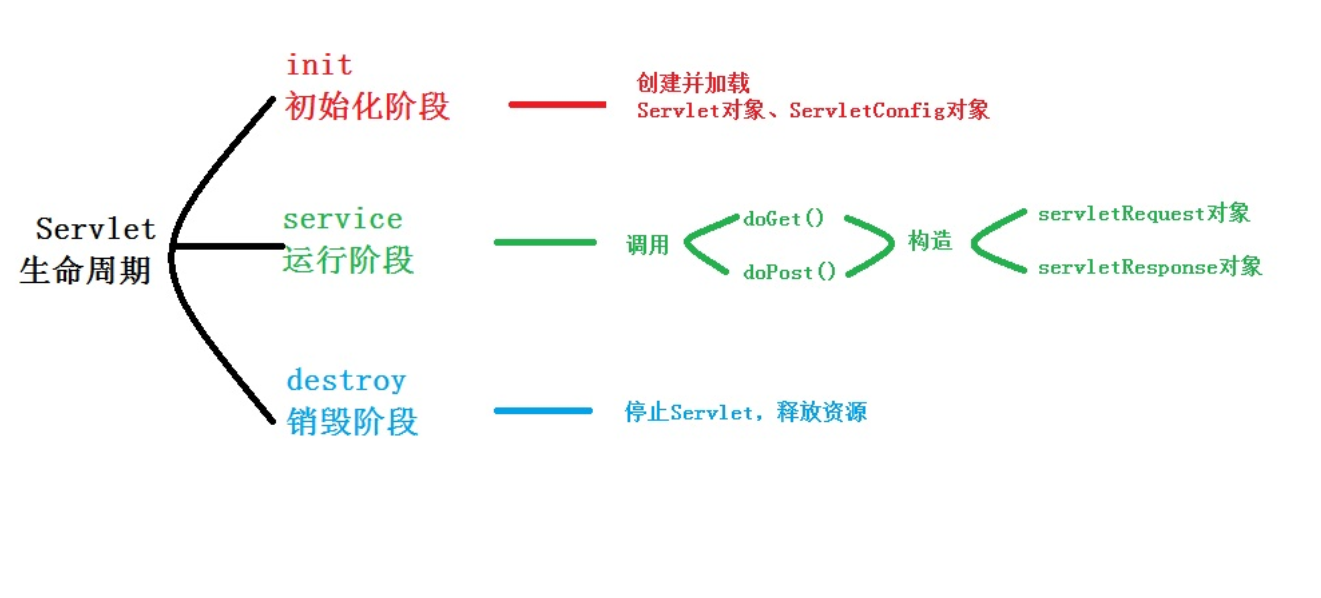 Servlet
生命周期

init
初始化阶段

创建并加载
Servlet对象、ServletConfig对象

service
运行阶段

调用

doGet()
doPost()

构造

servletRequest对象
servletResponse对象

destroy
销毁阶段

停止Servlet，释放资源